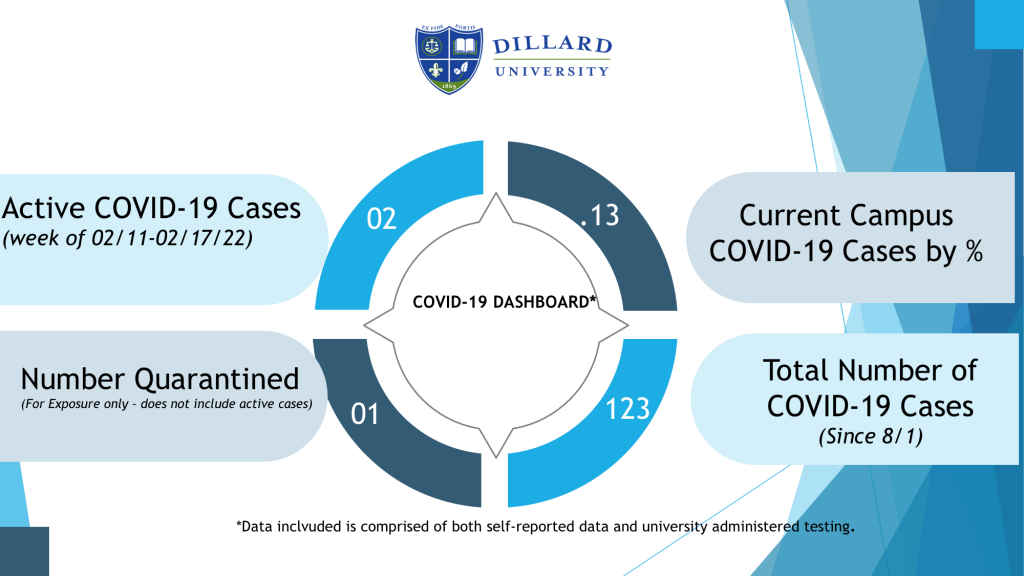 EX FIDE FORTIS
1869
DILLARD
UNIVERSITY

Active COVID-19 Cases
(week of 02/11-02/17/22)

02

.13

Current Campus COVID-19 Cases by %

COVID-19 DASHBOARD*

Number Quarantined
(For Exposure only - does not include active cases)

01

123

Total Number of COVID-19 Cases
(Since 8/1)

*Data inclvuded is comprised of both self-reported data and university administered testing.